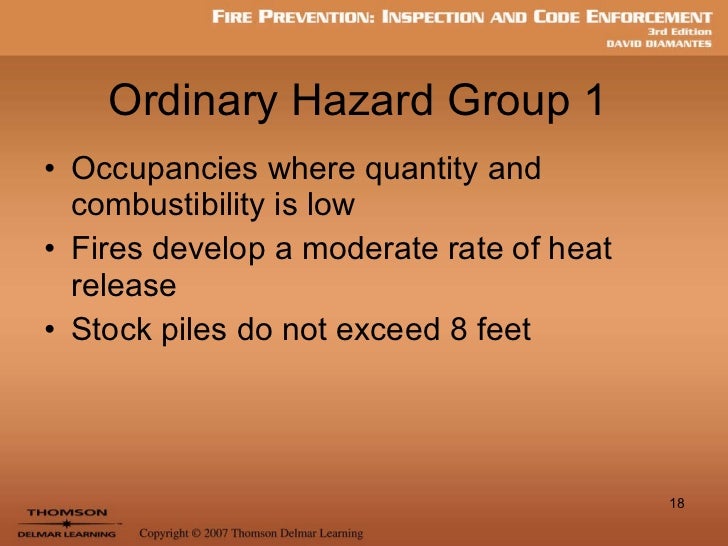 FIRE PREVENTION: INSPECTION AND CODE ENFORCEMENT
3rd Edition
DAVID DIAMANTES

Ordinary Hazard Group 1

• Occupancies where quantity and combustibility is low
• Fires develop a moderate rate of heat release
• Stock piles do not exceed 8 feet

18

THOMSON
DELMAR LEARNING

Copyright © 2007 Thomson Delmar Learning